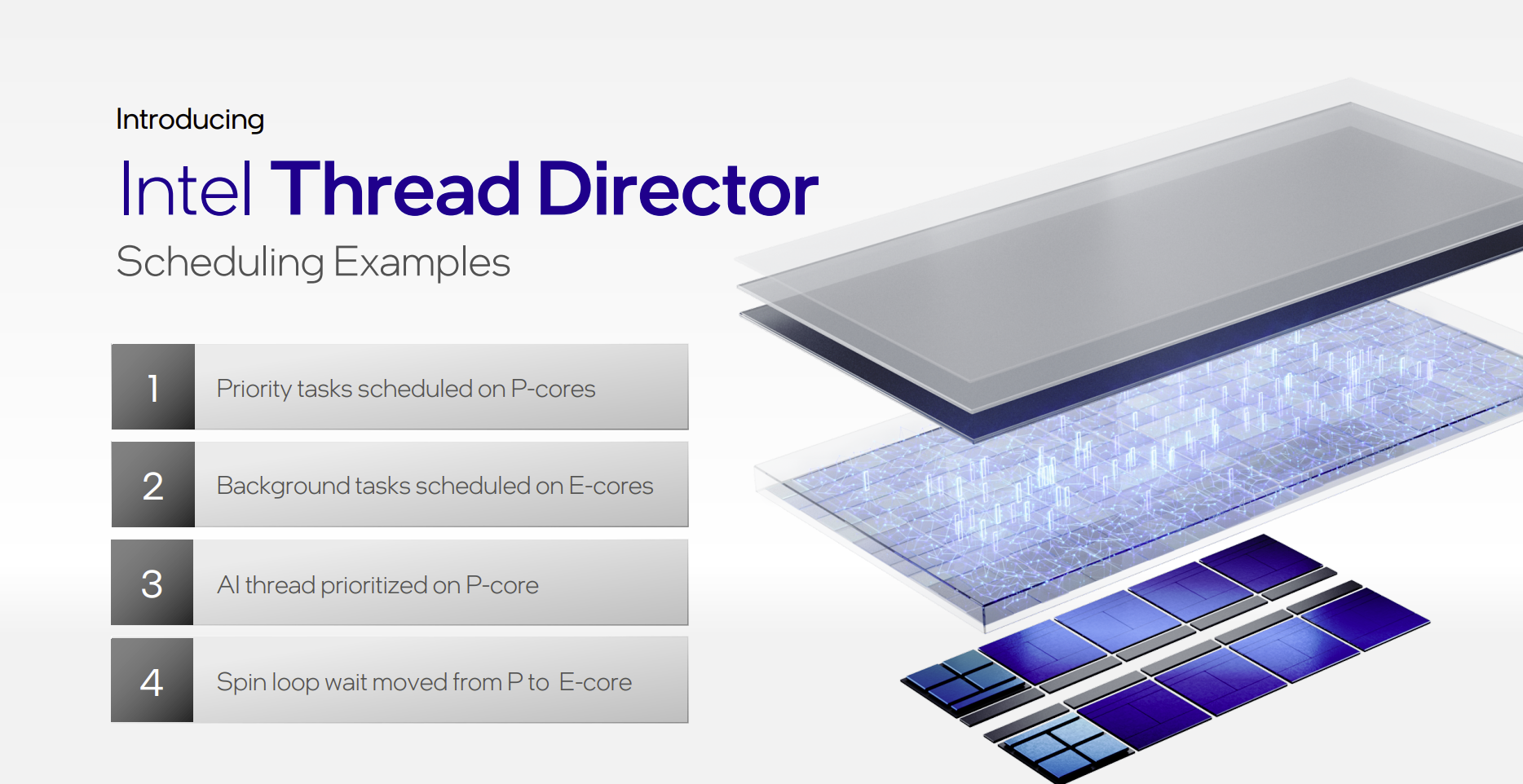 Introducing

Intel Thread Director

Scheduling Examples

1 Priority tasks scheduled on P-cores

2 Background tasks scheduled on E-cores

3 AI thread prioritized on P-core

4 Spin loop wait moved from P to E-core